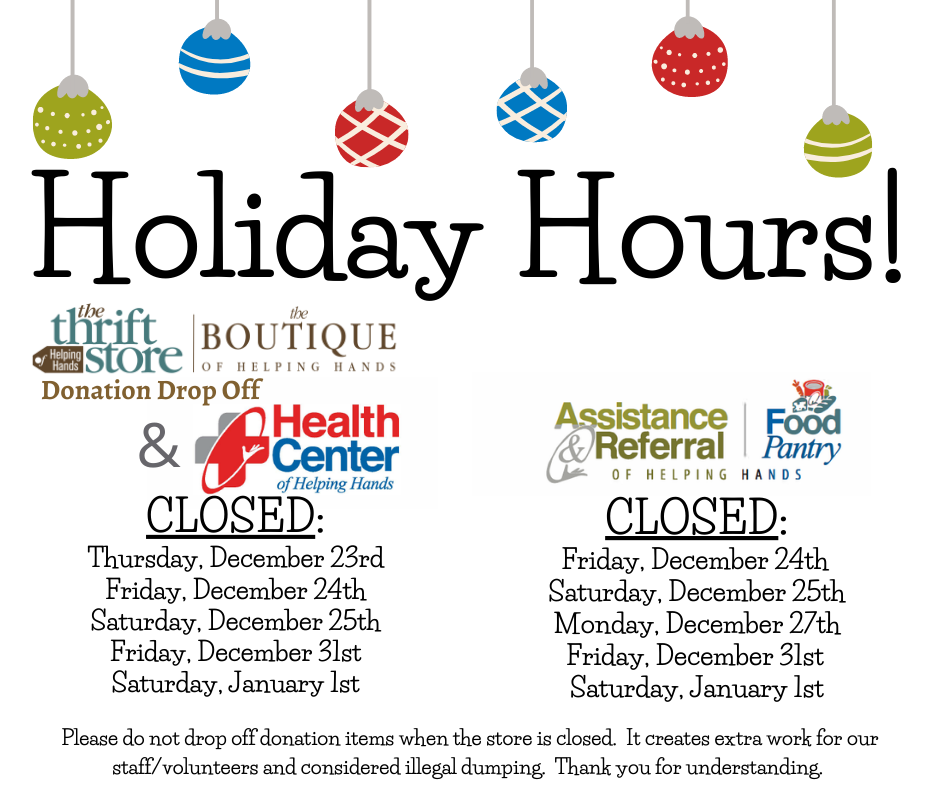 Holiday Hours!

the thrift store Helping Hands | the BOUTIQUE OF HELPING HANDS
Donation Drop Off
& Health Center of Helping Hands

CLOSED:
Thursday, December 23rd
Friday, December 24th
Saturday, December 25th
Friday, December 31st
Saturday, January 1st

Assistance & Referral | Food Pantry
OF HELPING HANDS

CLOSED:
Friday, December 24th
Saturday, December 25th
Monday, December 27th
Friday, December 31st
Saturday, January 1st

Please do not drop off donation items when the store is closed. It creates extra work for our staff/volunteers and considered illegal dumping. Thank you for understanding.